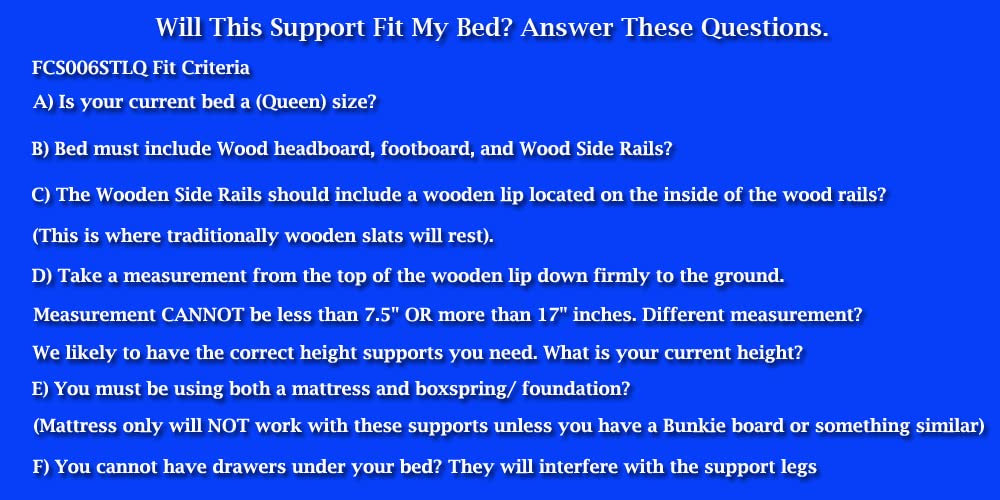 Will This Support Fit My Bed? Answer These Questions.

FCS006STLQ Fit Criteria

A) Is your current bed a (Queen) size?

B) Bed must include Wood headboard, footboard, and Wood Side Rails?

C) The Wooden Side Rails should include a wooden lip located on the inside of the wood rails?

(This is where traditionally wooden slats will rest).

D) Take a measurement from the top of the wooden lip down firmly to the ground.

Measurement CANNOT be less than 7.5" OR more than 17" inches. Different measurement?

We likely to have the correct height supports you need. What is your current height?

E) You must be using both a mattress and boxspring/ foundation?

(Mattress only will NOT work with these supports unless you have a Bunkie board or something similar)

F) You cannot have drawers under your bed? They will interfere with the support legs